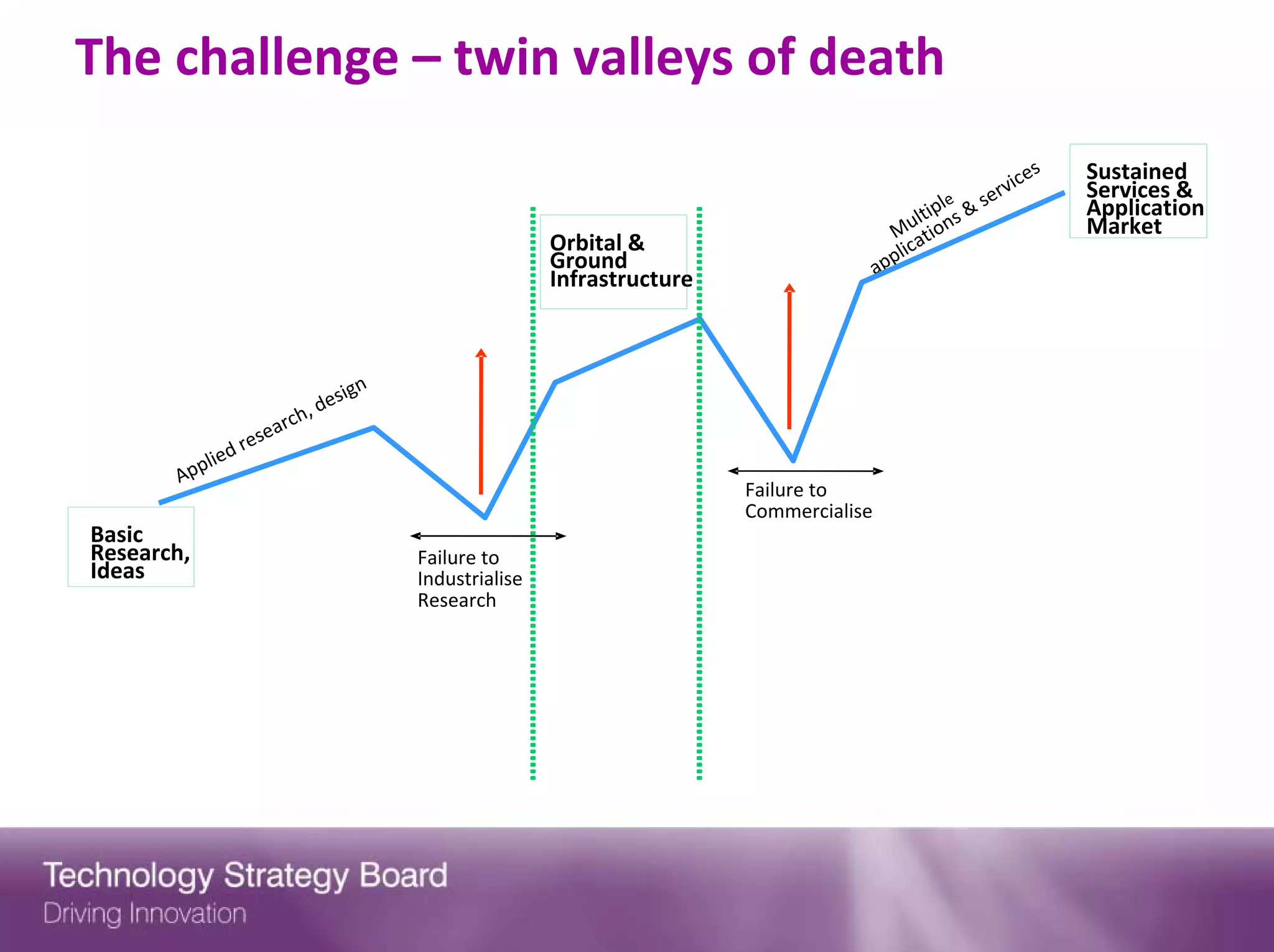 The challenge – twin valleys of death

Basic Research, Ideas

Applied research, design

Failure to Industrialise Research

Orbital & Ground Infrastructure

Failure to Commercialise

Multiple applications & services

Sustained Services & Application Market

Technology Strategy Board
Driving Innovation